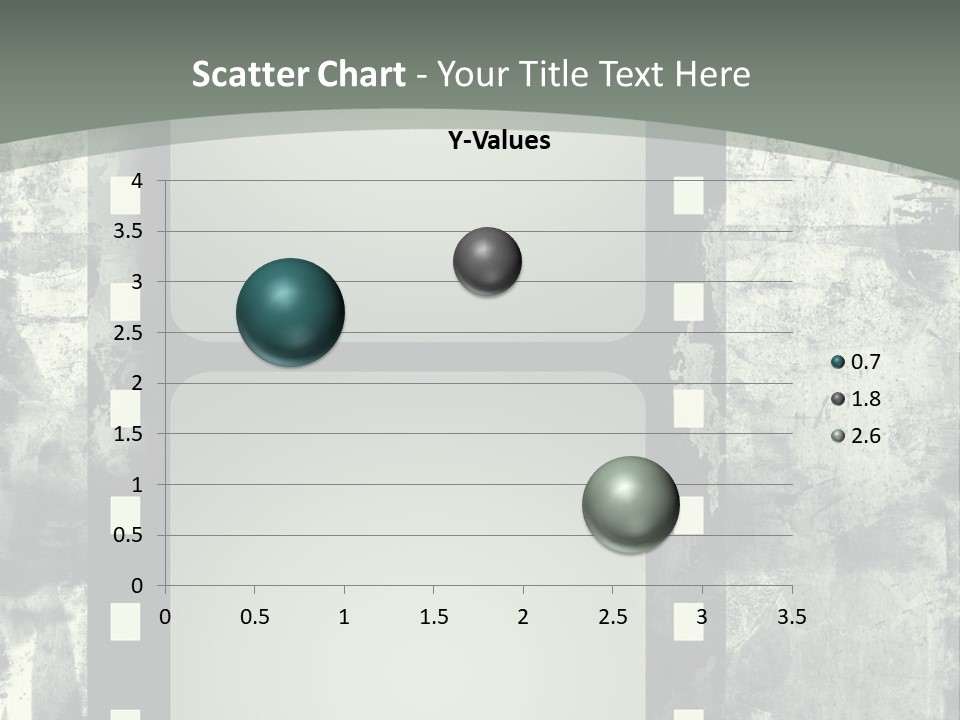 Scatter Chart - Your Title Text Here

Y-Values

4
3.5
3
2.5
2
1.5
1
0.5
0

0 0.5 1 1.5 2 2.5 3 3.5

0.7
1.8
2.6